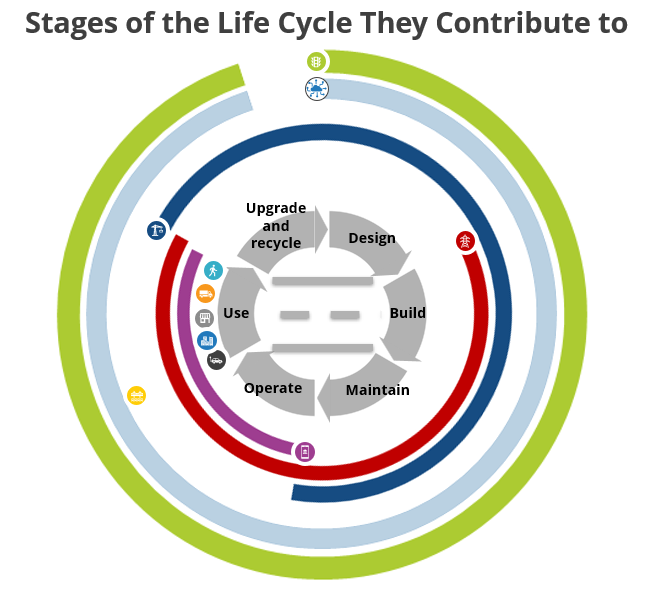 Stages of the Life Cycle They Contribute to

Upgrade and recycle

Design

Build

Maintain

Operate

Use